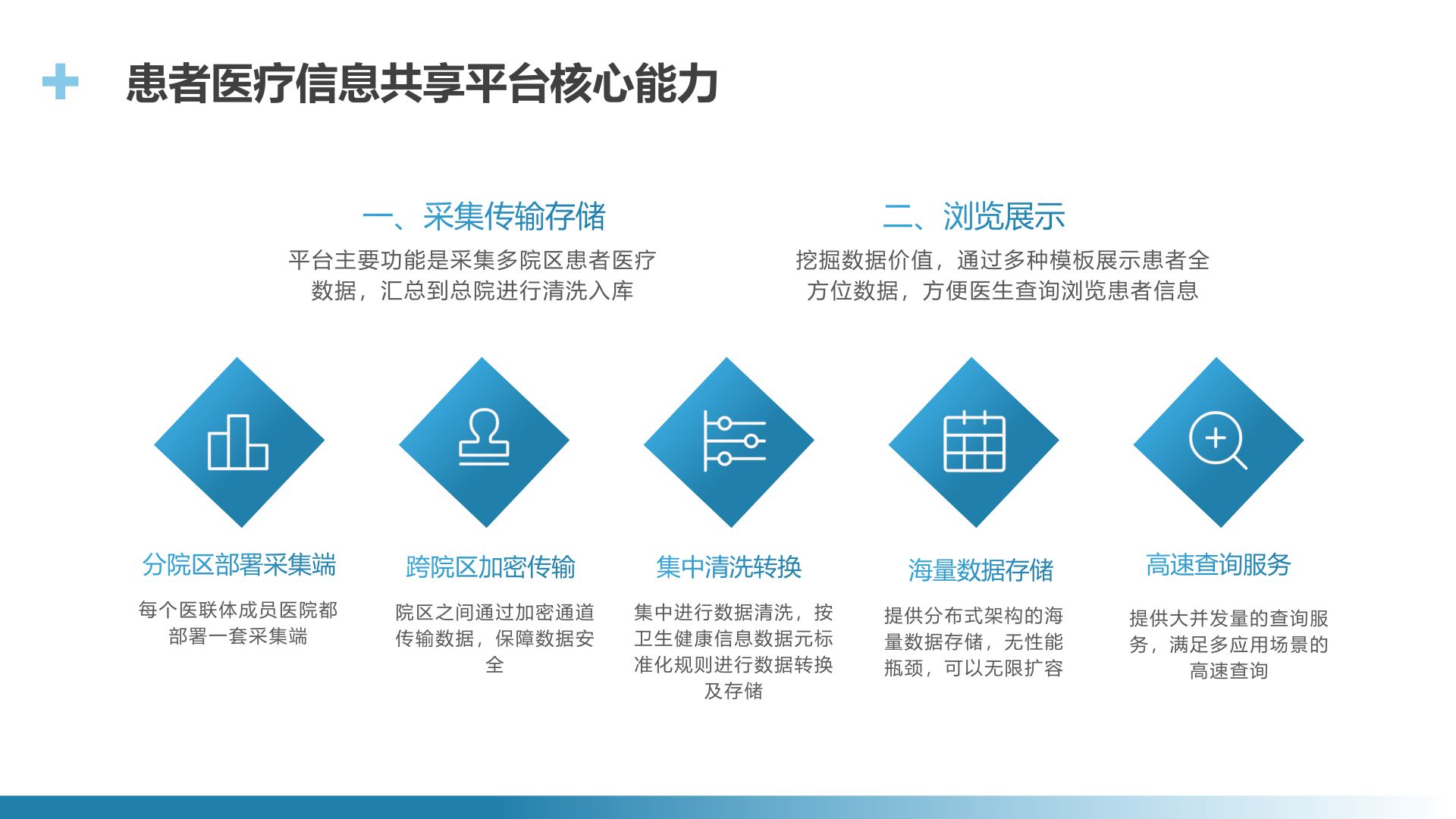 患者医疗信息共享平台核心能力

一、采集传输存储

平台主要功能是采集多院区患者医疗数据，汇总到总院进行清洗入库

二、浏览展示

挖掘数据价值，通过多种模板展示患者全方位数据，方便医生查询浏览患者信息

分院区部署采集端

每个医联体成员医院都部署一套采集端

跨院区加密传输

院区之间通过加密通道传输数据，保障数据安全

集中清洗转换

集中进行数据清洗，按卫生健康信息数据元标准化规则进行数据转换及存储

海量数据存储

提供分布式架构的海量数据存储，无性能瓶颈，可以无限扩容

高速查询服务

提供大并发量的查询服务，满足多应用场景的高速查询